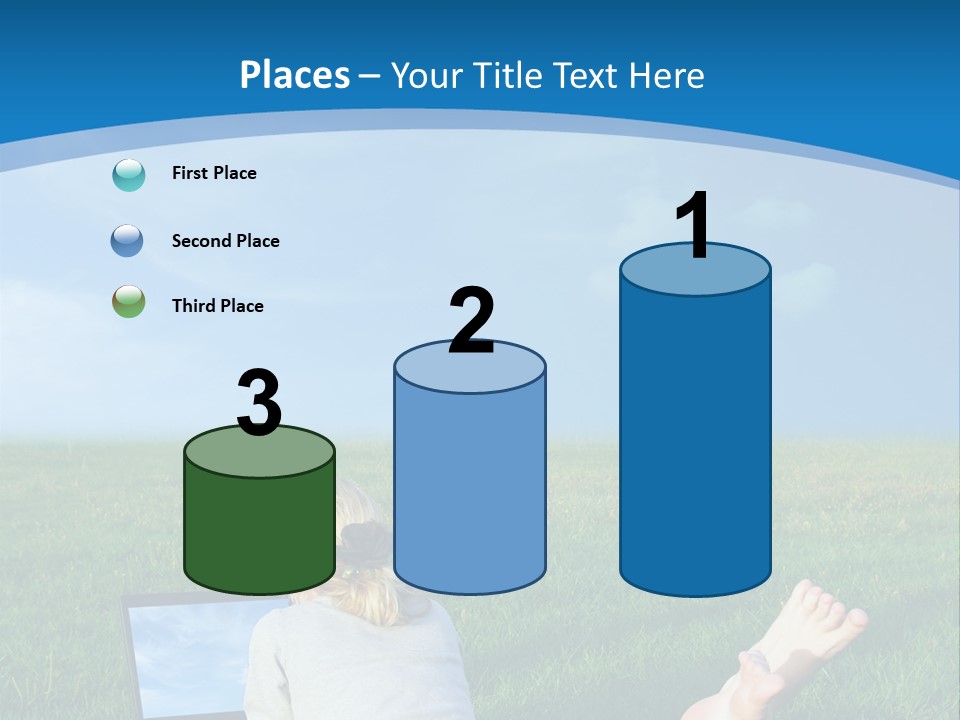 Places – Your Title Text Here

First Place

Second Place

Third Place

3

2

1